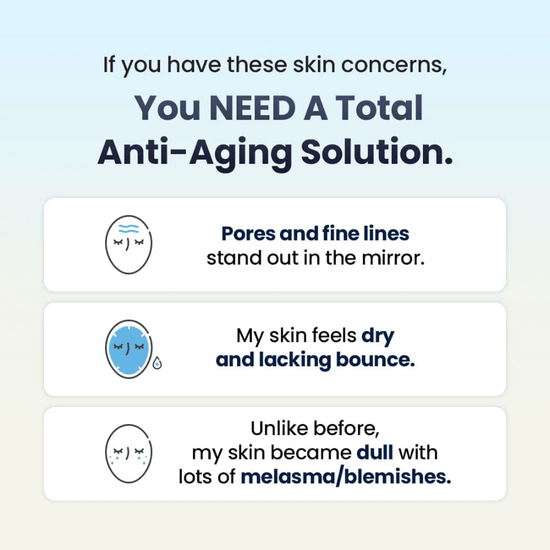 If you have these skin concerns,

You NEED A Total Anti-Aging Solution.

Pores and fine lines stand out in the mirror.

My skin feels dry and lacking bounce.

Unlike before, my skin became dull with lots of melasma/blemishes.